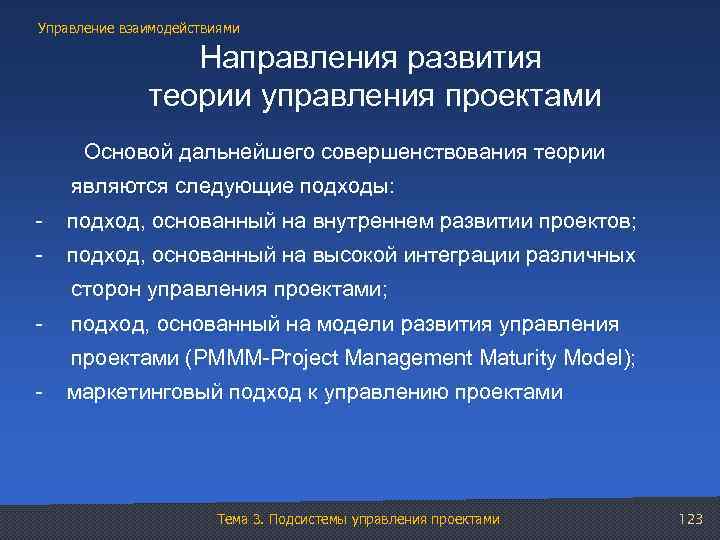 Управление взаимодействиями

Направления развития теории управления проектами

Основой дальнейшего совершенствования теории являются следующие подходы:
- подход, основанный на внутреннем развитии проектов;
- подход, основанный на высокой интеграции различных сторон управления проектами;
- подход, основанный на модели развития управления проектами (PMMM-Project Management Maturity Model);
- маркетинговый подход к управлению проектами

Тема 3. Подсистемы управления проектами

123